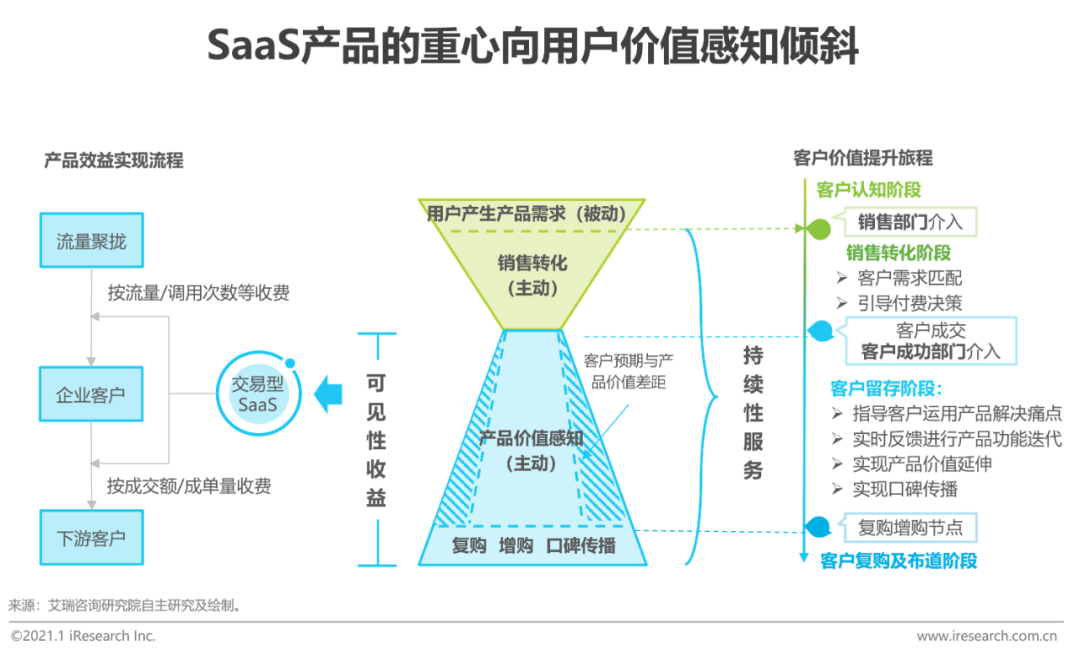 SaaS产品的重心向用户价值感知倾斜

产品效益实现流程

流量聚拢

按流量/调用次数等收费

企业客户

交易型 SaaS

按成交额/成单量收费

下游客户

可见性收益

用户产生产品需求（被动）

销售转化（主动）

客户预期与产品价值差距

产品价值感知（主动）

复购 增购 口碑传播

持续性服务

客户价值提升旅程

客户认知阶段

销售部门介入

销售转化阶段

➢ 客户需求匹配
➢ 引导付费决策

客户成交
客户成功部门介入

客户留存阶段：

➢ 指导客户运用产品解决痛点
➢ 实时反馈进行产品功能迭代
➢ 实现产品价值延伸
➢ 实现口碑传播

复购增购节点

客户复购及布道阶段

来源：艾瑞咨询研究院自主研究及绘制。

©2021.1 iResearch Inc.

www.iresearch.com.cn